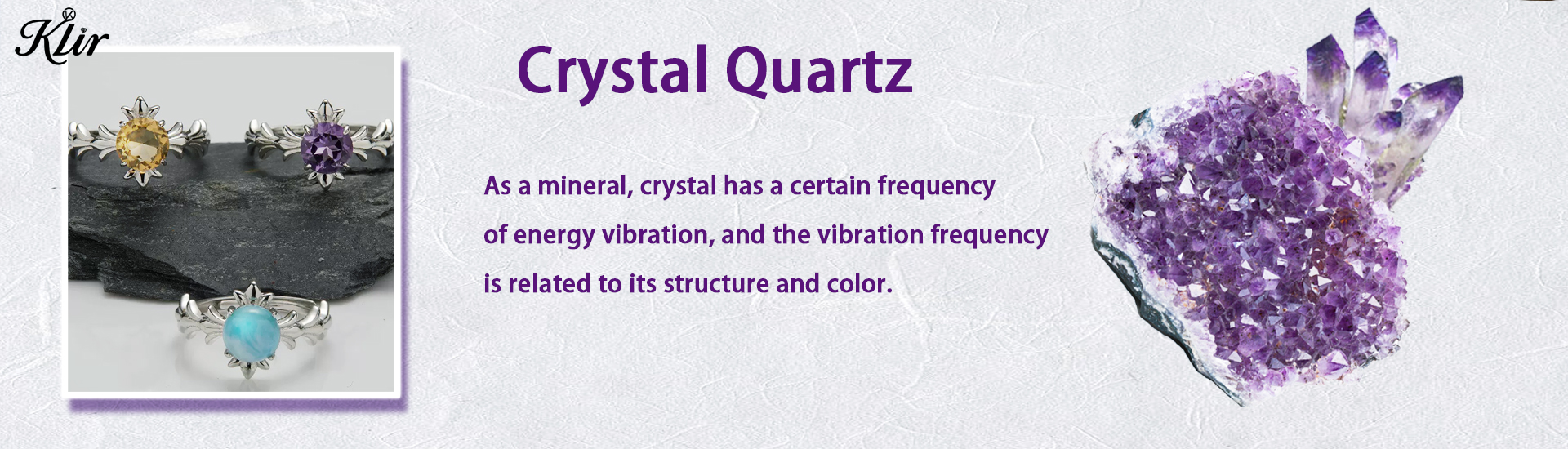 Klir

Crystal Quartz

As a mineral, crystal has a certain frequency of energy vibration, and the vibration frequency is related to its structure and color.